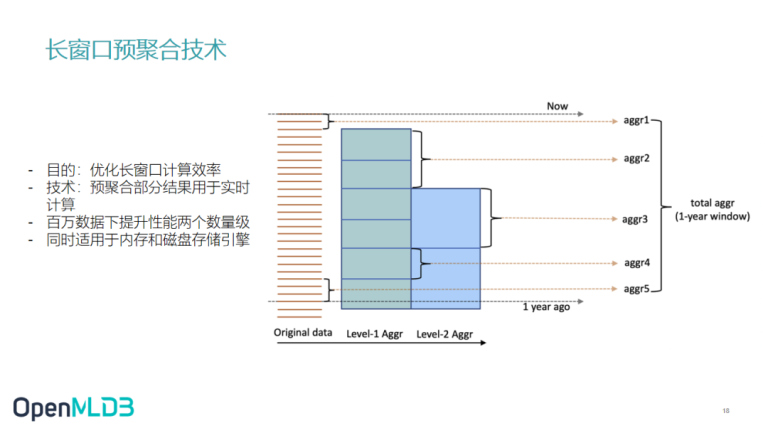 长窗口预聚合技术

- 目的：优化长窗口计算效率
- 技术：预聚合部分结果用于实时计算
- 百万数据下提升性能两个数量级
- 同时适用于内存和磁盘存储引擎

Now
aggr1
aggr2
aggr3
aggr4
aggr5
total aggr
(1-year window)
1 year ago
Original data
Level-1 Aggr
Level-2 Aggr

OpenMLDB

18